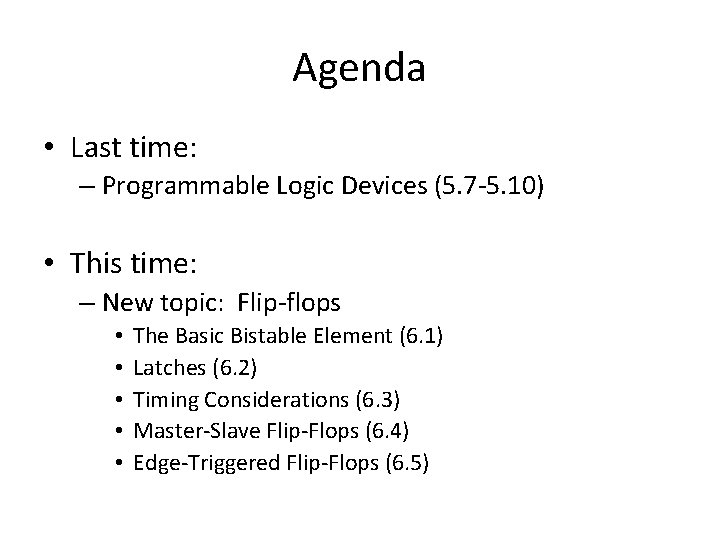 Agenda

• Last time:
– Programmable Logic Devices (5.7-5.10)

• This time:
– New topic: Flip-flops
• The Basic Bistable Element (6.1)
• Latches (6.2)
• Timing Considerations (6.3)
• Master-Slave Flip-Flops (6.4)
• Edge-Triggered Flip-Flops (6.5)